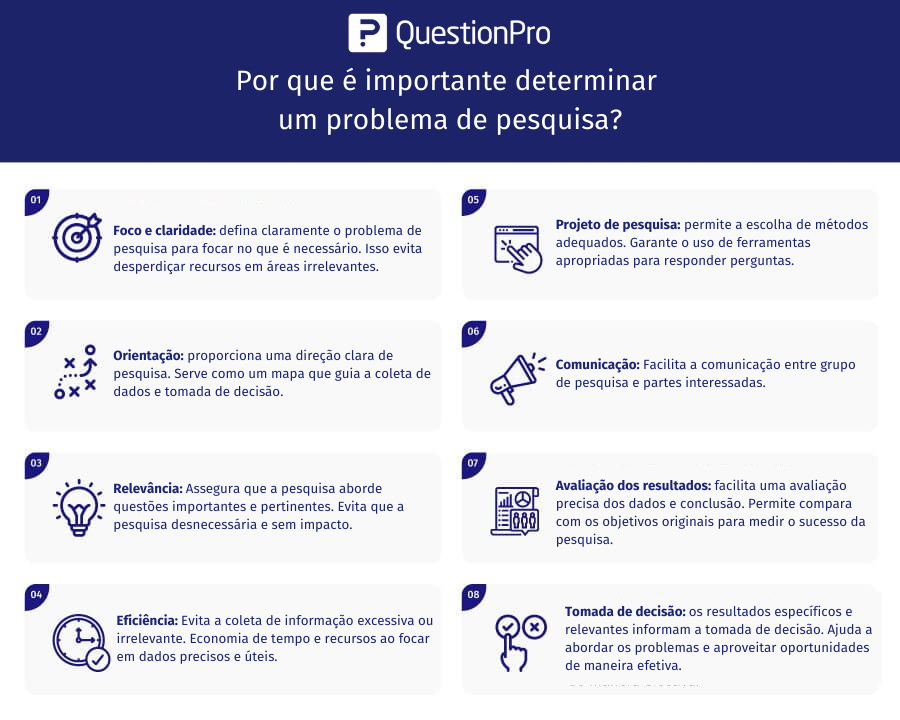 QuestionPro

Por que é importante determinar um problema de pesquisa?

01

Foco e claridade: defina claramente o problema de pesquisa para focar no que é necessário. Isso evita desperdiçar recursos em áreas irrelevantes.

02

Orientação: proporciona uma direção clara de pesquisa. Serve como um mapa que guia a coleta de dados e tomada de decisão.

03

Relevância: Assegura que a pesquisa aborde questões importantes e pertinentes. Evita que a pesquisa desnecessária e sem impacto.

04

Eficiência: Evita a coleta de informação excessiva ou irrelevante. Economia de tempo e recursos ao focar em dados precisos e úteis.

05

Projeto de pesquisa: permite a escolha de métodos adequados. Garante o uso de ferramentas apropriadas para responder perguntas.

06

Comunicação: Facilita a comunicação entre grupo de pesquisa e partes interessadas.

07

Avaliação dos resultados: facilita uma avaliação precisa dos dados e conclusão. Permite compara com os objetivos originais para medir o sucesso da pesquisa.

08

Tomada de decisão: os resultados específicos e relevantes informam a tomada de decisão. Ajuda a abordar os problemas e aproveitar oportunidades de maneira efetiva.